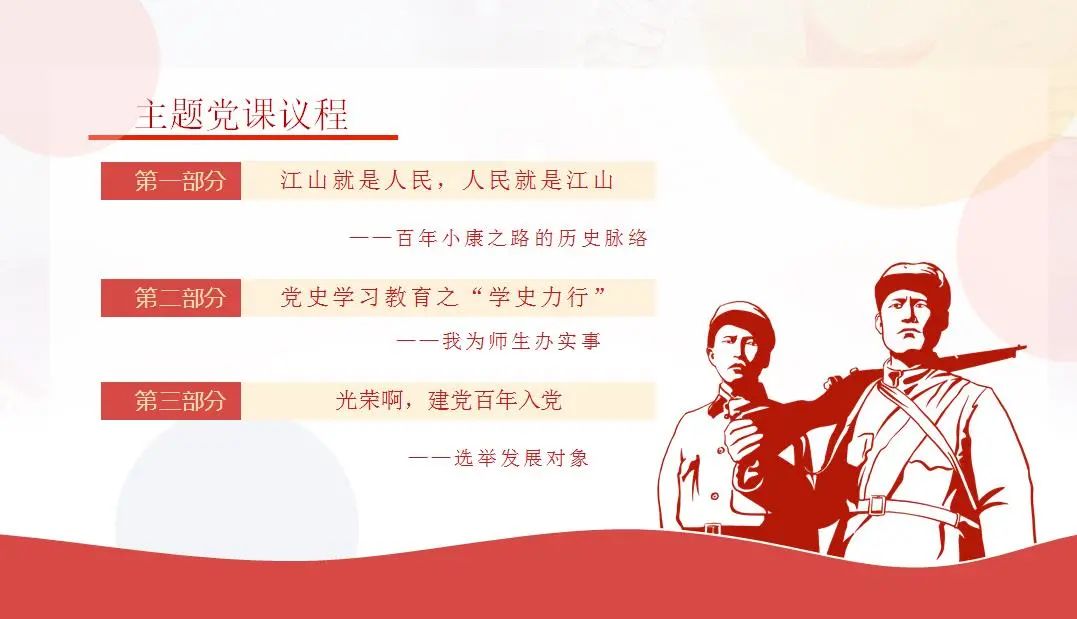 主题党课议程

第一部分 江山就是人民，人民就是江山

——百年小康之路的历史脉络

第二部分 党史学习教育之“学史力行”

——我为师生办实事

第三部分 光荣啊，建党百年入党

——选举发展对象